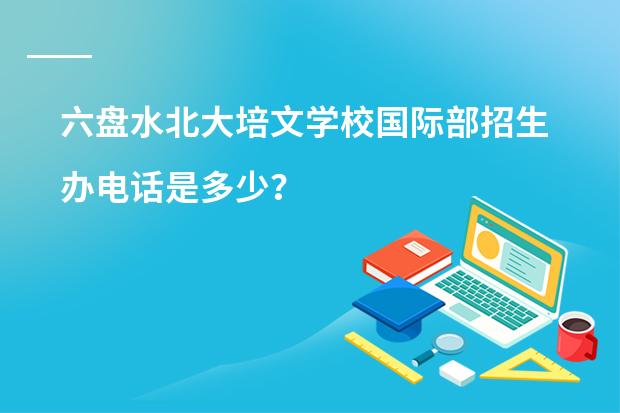 六盘水北大培文学校国际部招生办电话是多少？